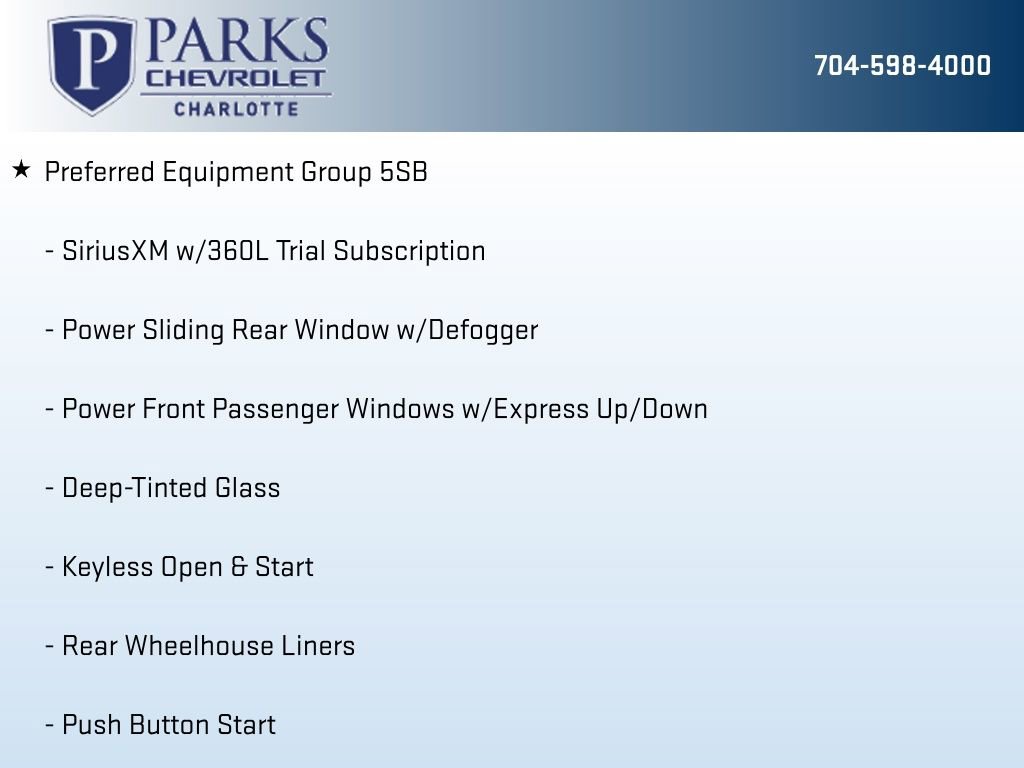 P PARKS
CHEVROLET
CHARLOTTE

704-598-4000

★ Preferred Equipment Group 5SB

- SiriusXM w/360L Trial Subscription

- Power Sliding Rear Window w/Defogger

- Power Front Passenger Windows w/Express Up/Down

- Deep-Tinted Glass

- Keyless Open & Start

- Rear Wheelhouse Liners

- Push Button Start